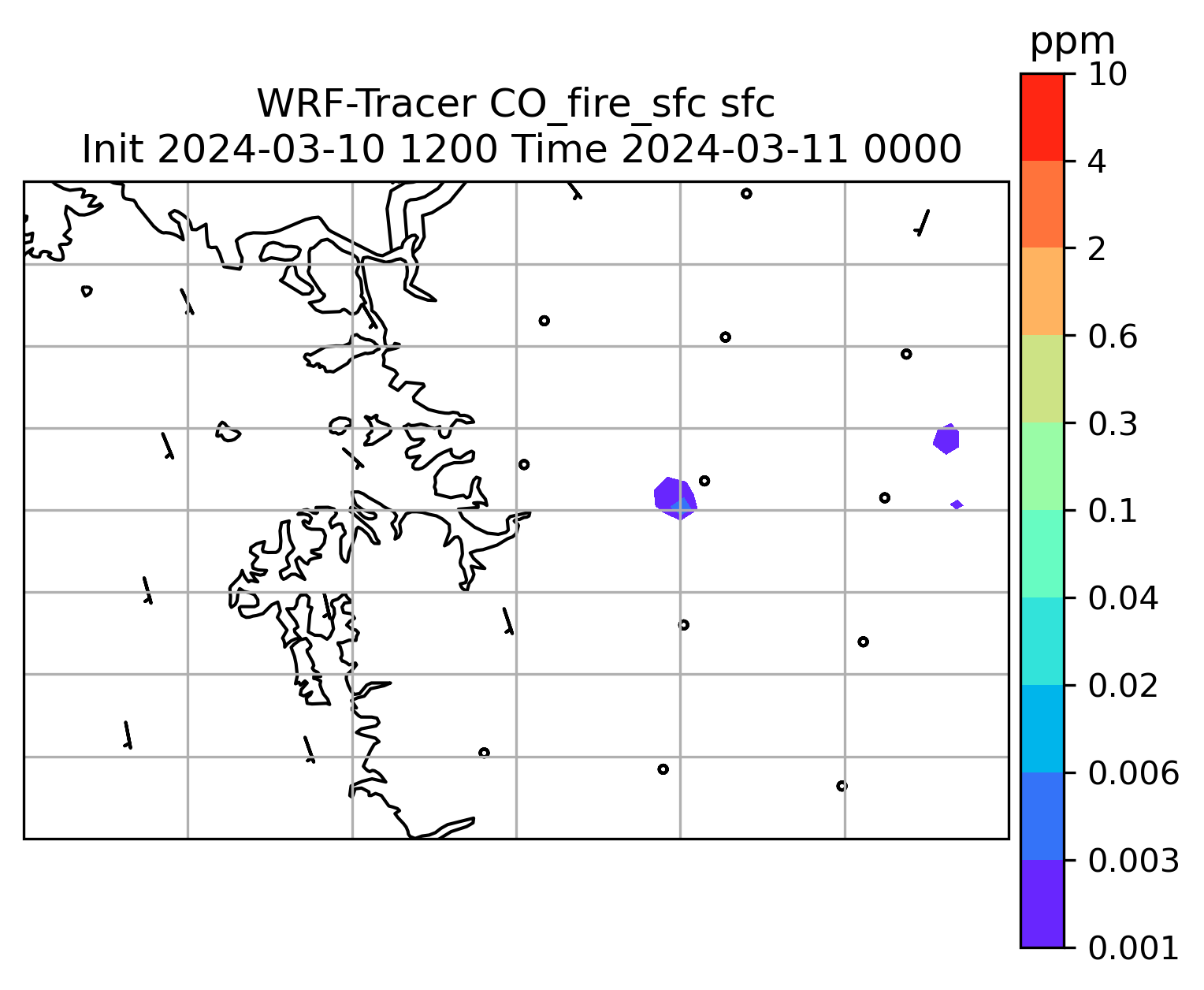 WRF-Tracer CO_fire_sfc sfc
Init 2024-03-10 1200 Time 2024-03-11 0000

ppm
10
4
2
0.6
0.3
0.1
0.04
0.02
0.006
0.003
0.001